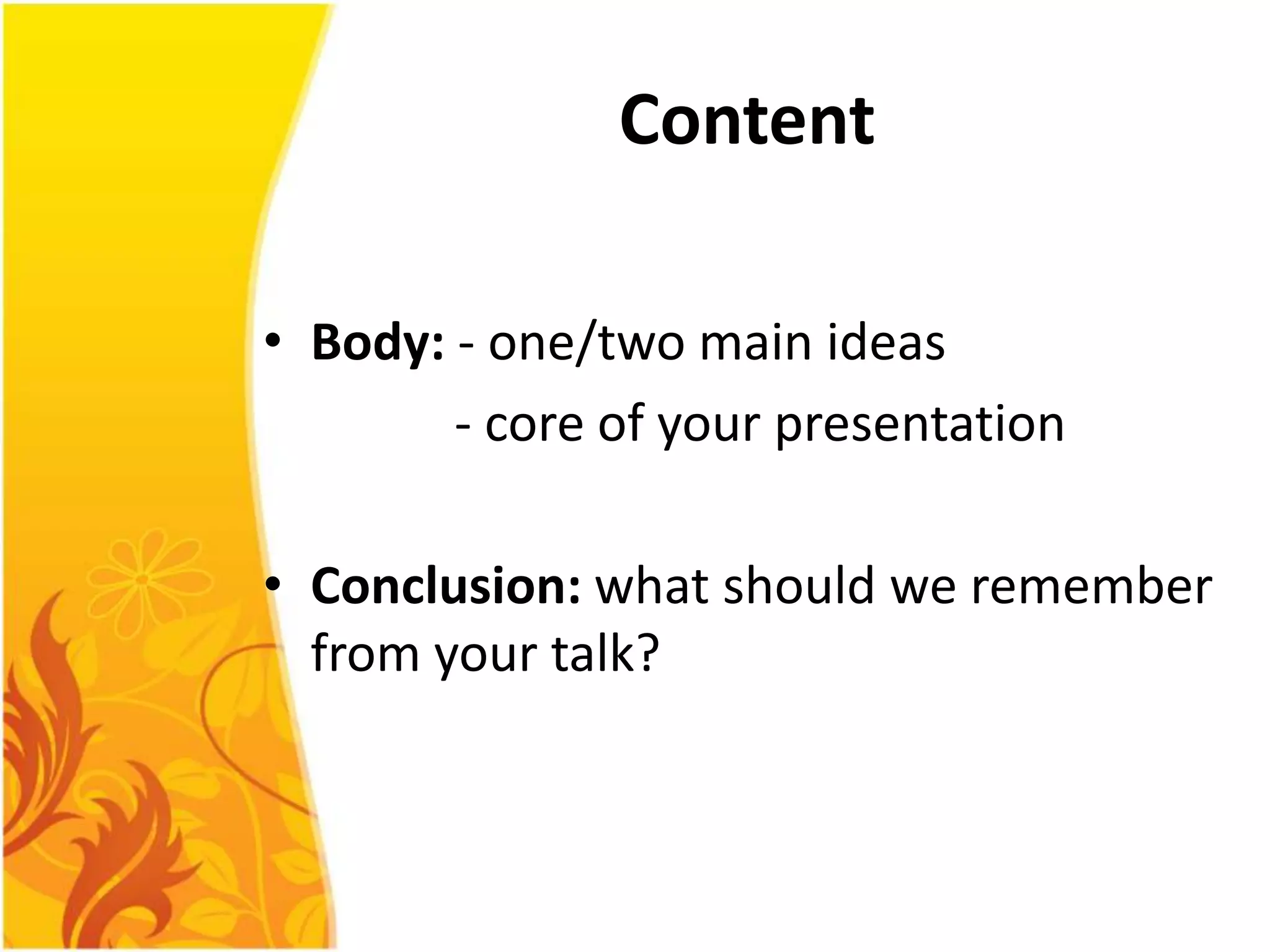 Content

• Body: - one/two main ideas
- core of your presentation

• Conclusion: what should we remember from your talk?